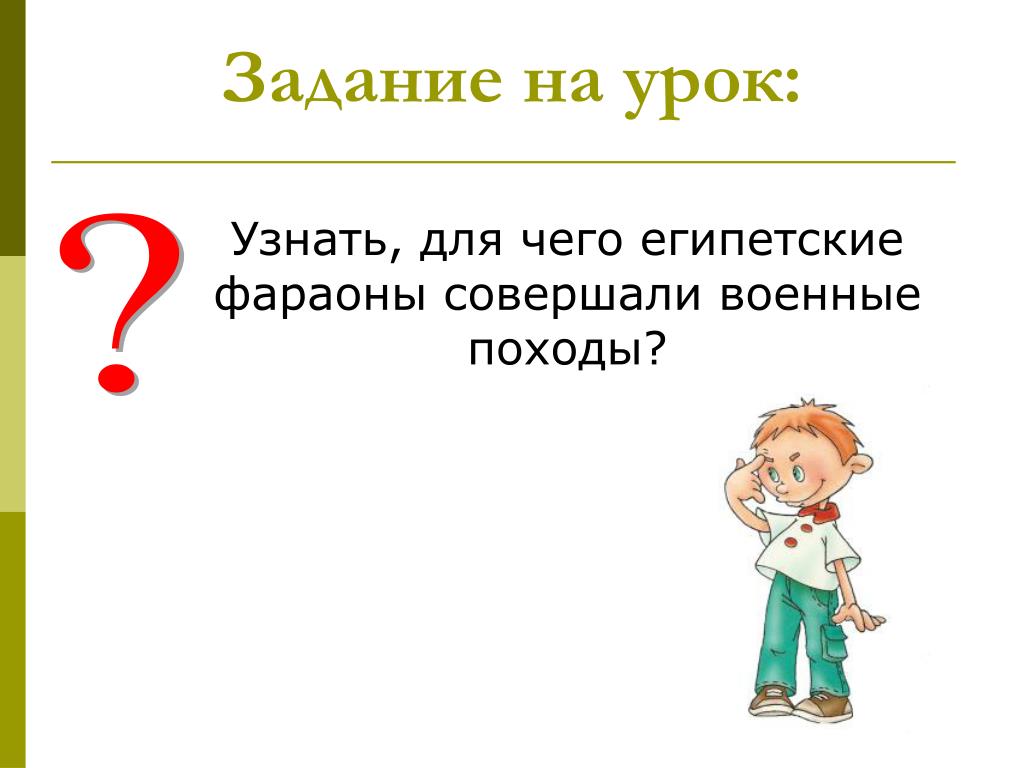 Задание на урок:

?

Узнать, для чего египетские фараоны совершали военные походы?